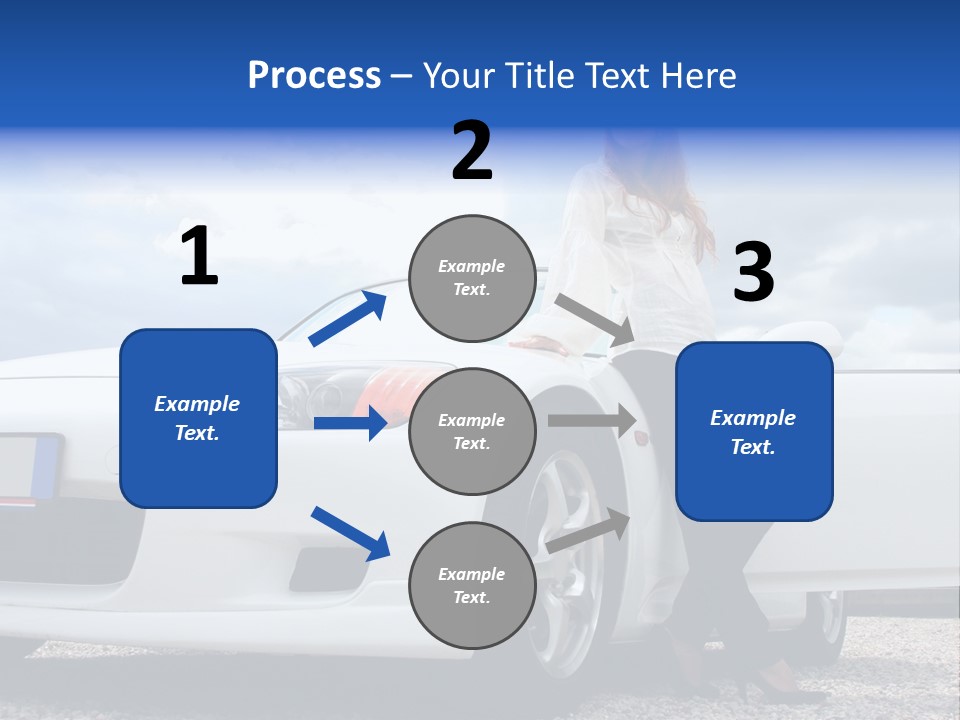 Process – Your Title Text Here

1

Example Text.

2

Example Text.

Example Text.

Example Text.

3

Example Text.